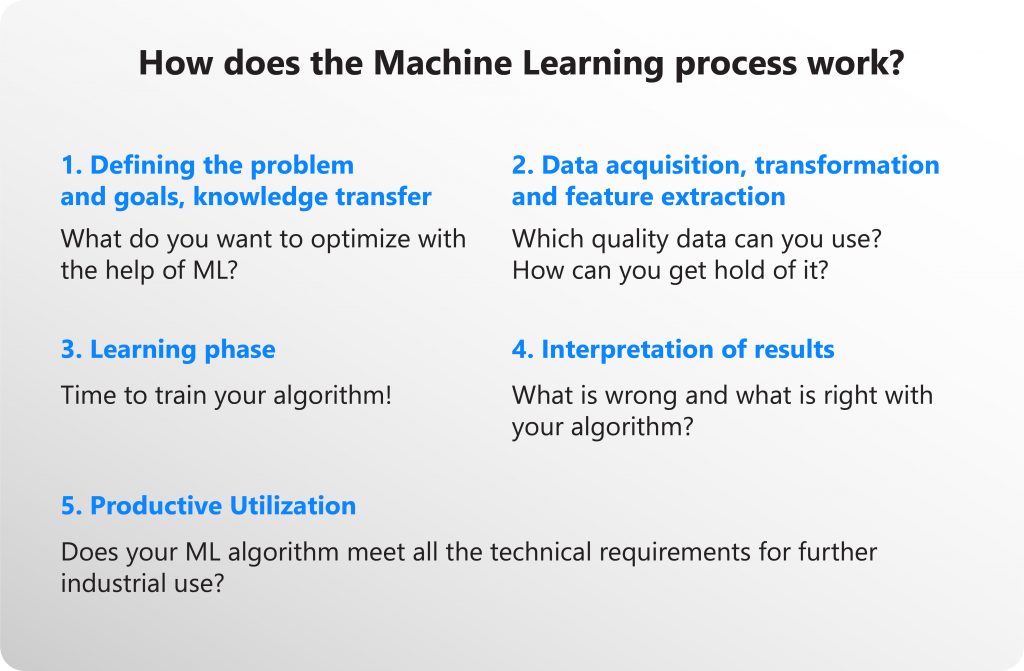 How does the Machine Learning process work?

1. Defining the problem and goals, knowledge transfer

What do you want to optimize with the help of ML?

2. Data acquisition, transformation and feature extraction

Which quality data can you use? How can you get hold of it?

3. Learning phase

Time to train your algorithm!

4. Interpretation of results

What is wrong and what is right with your algorithm?

5. Productive Utilization

Does your ML algorithm meet all the technical requirements for further industrial use?